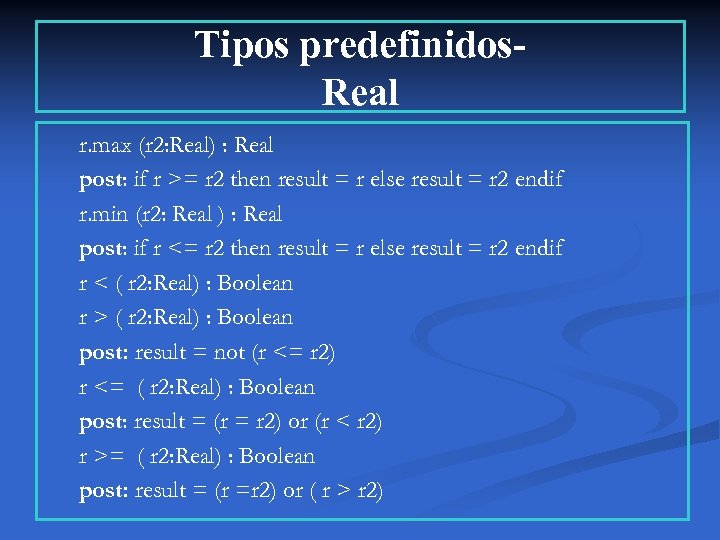 Tipos predefinidos-
Real

r.max (r2:Real) : Real
post: if r >= r2 then result = r else result = r2 endif
r.min (r2: Real ) : Real
post: if r <= r2 then result = r else result = r2 endif
r < ( r2:Real) : Boolean
r > ( r2:Real) : Boolean
post: result = not (r <= r2)
r <= ( r2:Real) : Boolean
post: result = (r = r2) or (r < r2)
r >= ( r2:Real) : Boolean
post: result = (r =r2) or ( r > r2)